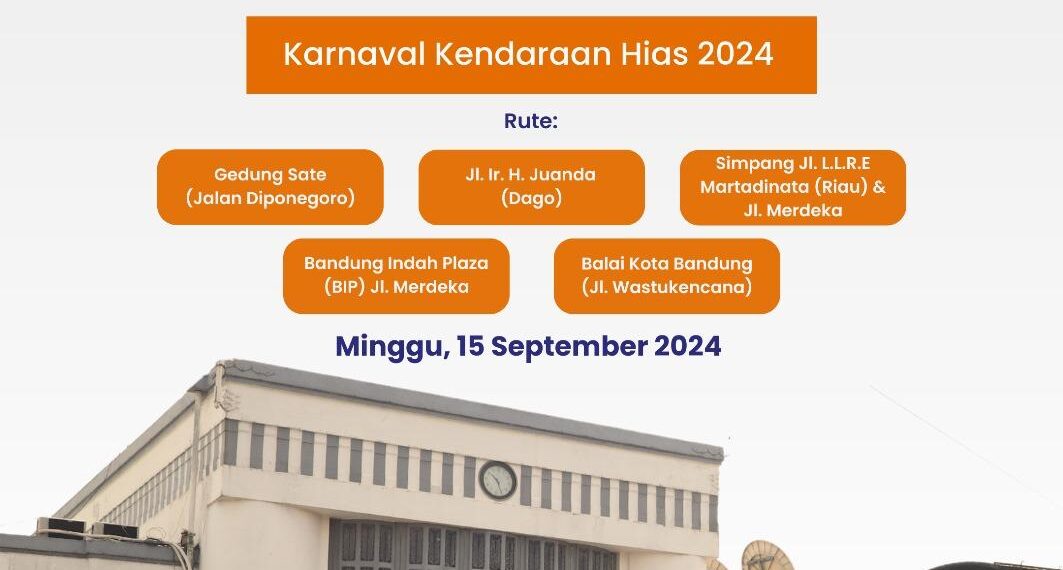 Karnaval Kendaraan Hias 2024

Rute:

Gedung Sate (Jalan Diponegoro)

Jl. Ir. H. Juanda (Dago)

Simpang Jl. L.L.R.E Martadinata (Riau) & Jl. Merdeka

Bandung Indah Plaza (BIP) Jl. Merdeka

Balai Kota Bandung (Jl. Wastukencana)

Minggu, 15 September 2024